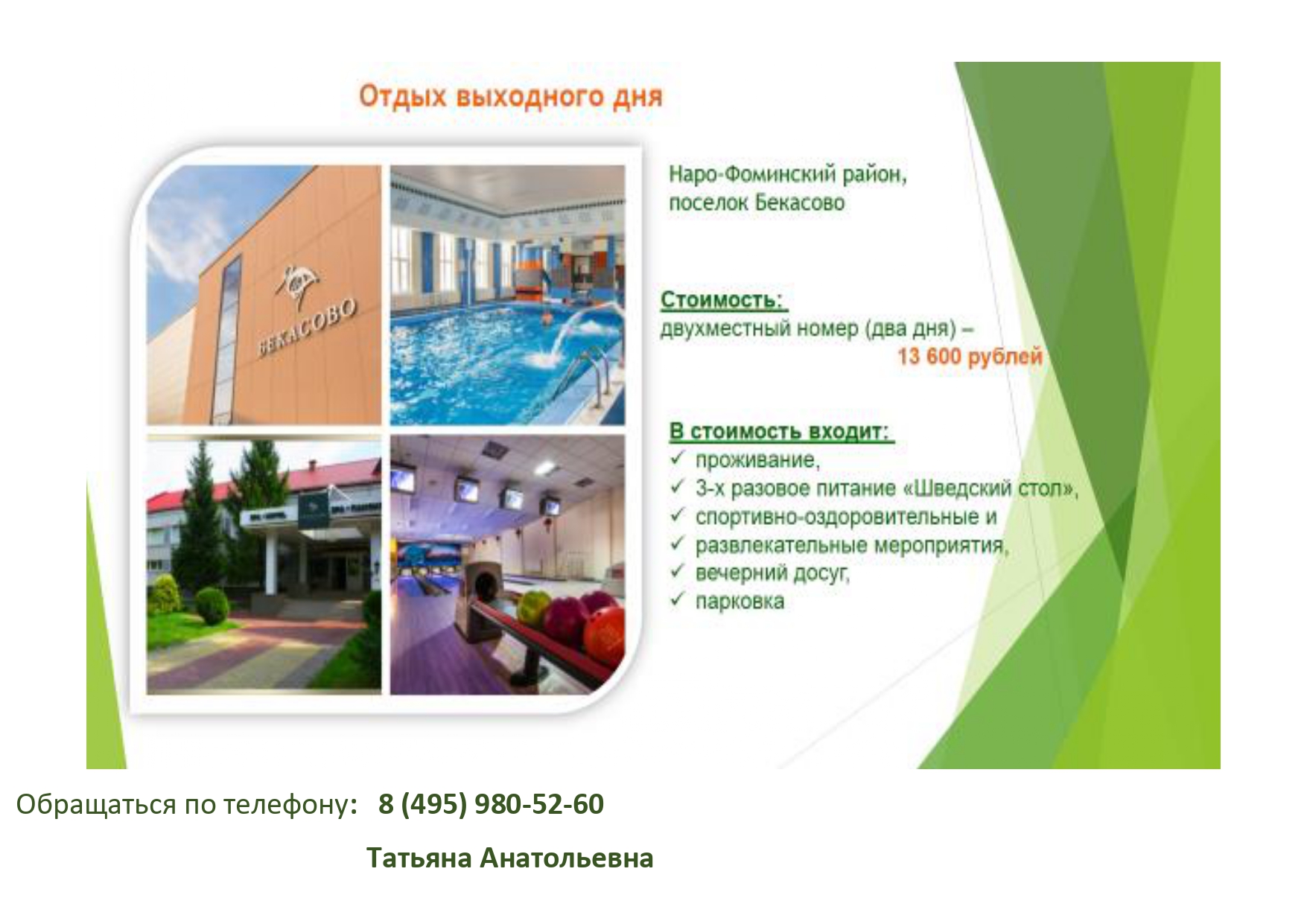 Отдых выходного дня

БЕКАСОВО

Наро-Фоминский район, поселок Бекасово

Стоимость:
двухместный номер (два дня) – 13 600 рублей

В стоимость входит:
✓ проживание,
✓ 3-х разовое питание «Шведский стол»,
✓ спортивно-оздоровительные и
✓ развлекательные мероприятия,
✓ вечерний досуг,
✓ парковка

Обращаться по телефону: 8 (495) 980-52-60

Татьяна Анатольевна